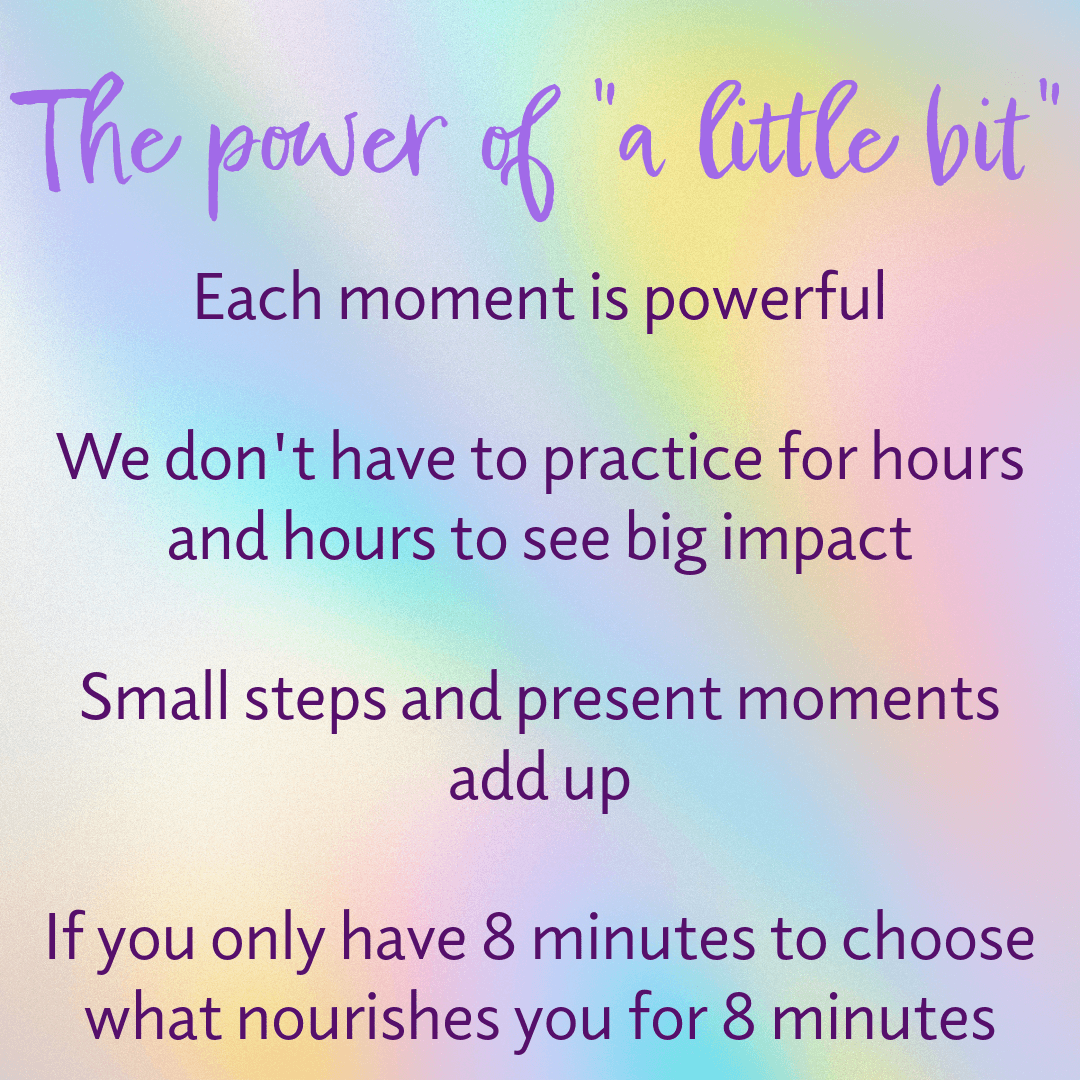 The power of "a little bit"

Each moment is powerful

We don't have to practice for hours and hours to see big impact

Small steps and present moments add up

If you only have 8 minutes to choose what nourishes you for 8 minutes